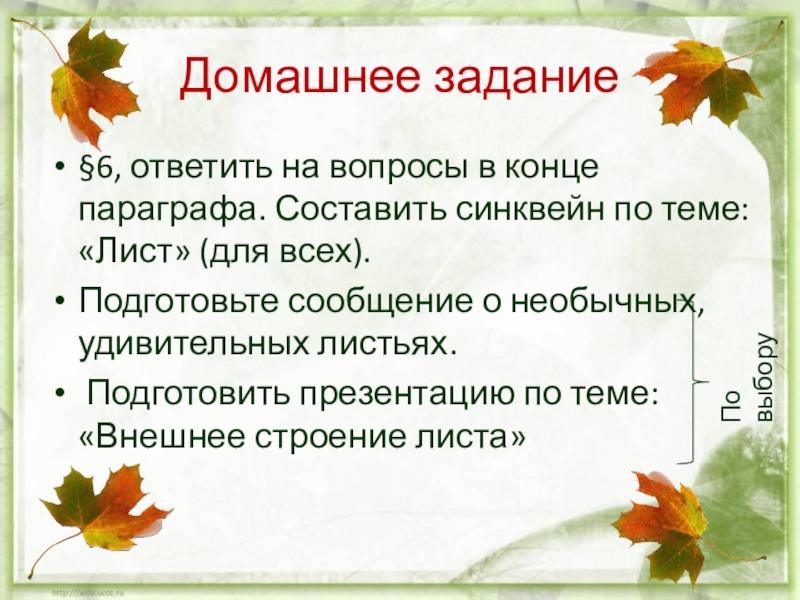 Домашнее задание

• §6, ответить на вопросы в конце параграфа. Составить синквейн по теме: «Лист» (для всех).

• Подготовьте сообщение о необычных, удивительных листьях.

• Подготовить презентацию по теме: «Внешнее строение листа»

По выбору

http://aida.ucoz.ru